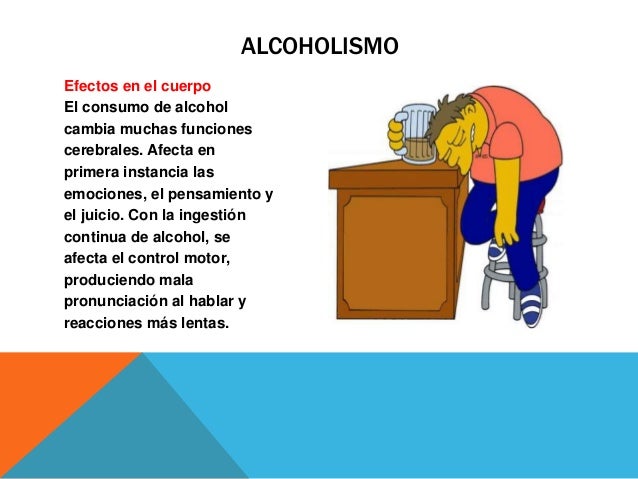 ALCOHOLISMO

Efectos en el cuerpo
El consumo de alcohol cambia muchas funciones cerebrales. Afecta en primera instancia las emociones, el pensamiento y el juicio. Con la ingestión continua de alcohol, se afecta el control motor, produciendo mala pronunciación al hablar y reacciones más lentas.